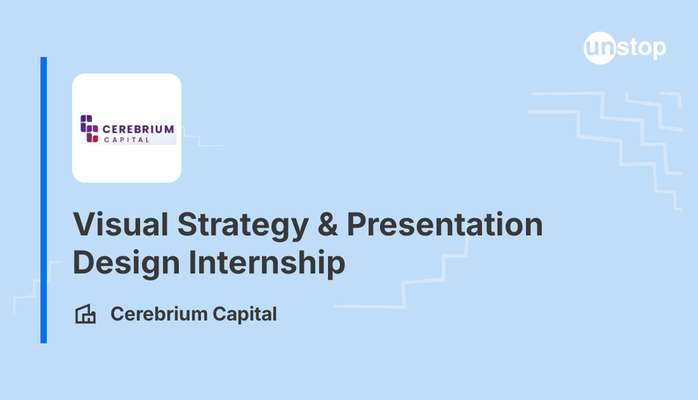 unstop

CEREBRIUM
CAPITAL

Visual Strategy & Presentation Design Internship

Cerebrium Capital